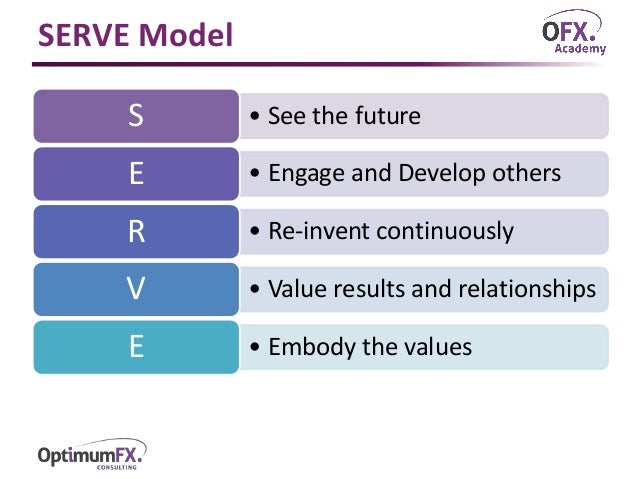 SERVE Model

OFX.
Academy

S
• See the future

E
• Engage and Develop others

R
• Re-invent continuously

V
• Value results and relationships

E
• Embody the values

OptimumFX.
CONSULTING